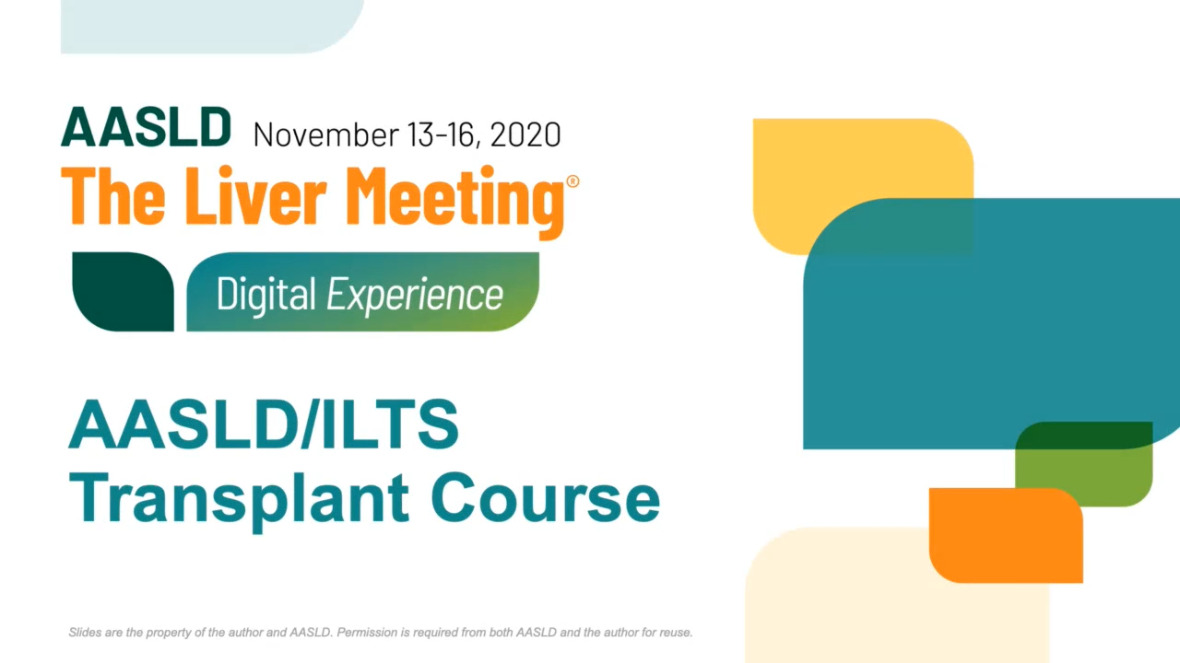 AASLD November 13-16, 2020
The Liver Meeting®
Digital Experience

AASLD/ILTS
Transplant Course

Slides are the property of the author and AASLD. Permission is required from both AASLD and the author for reuse.